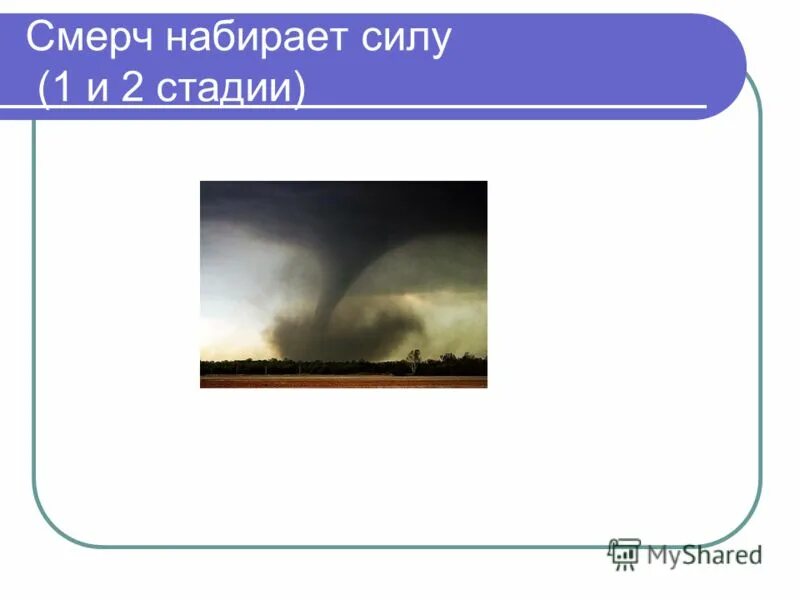 Смерч набирает силу
(1 и 2 стадии)

MyShared